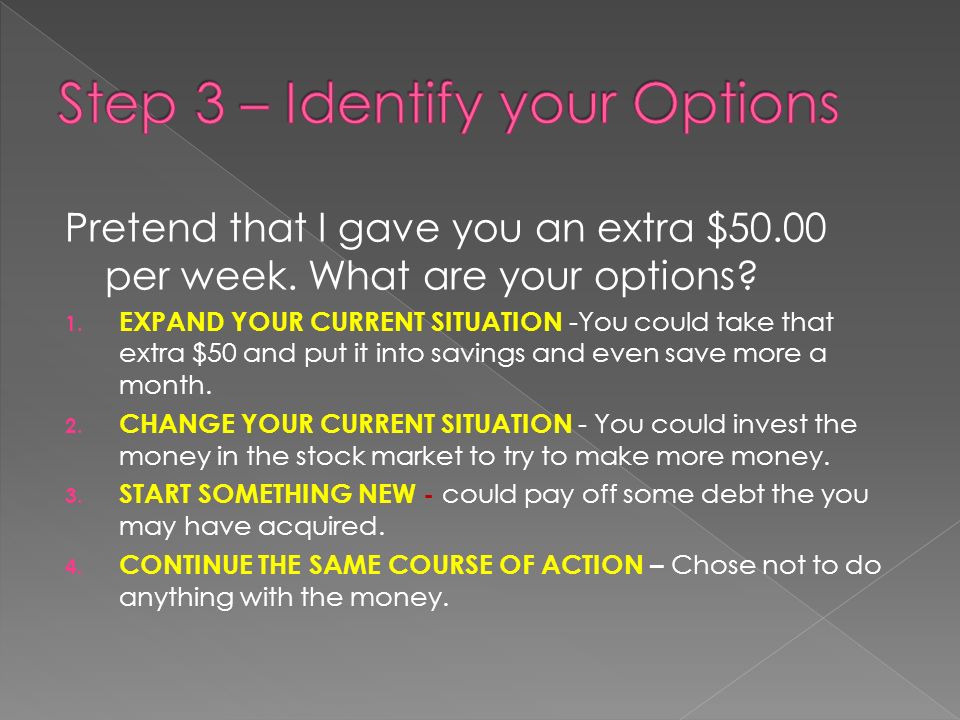 Step 3 – Identify your Options

Pretend that I gave you an extra \$50.00 per week. What are your options?

1. EXPAND YOUR CURRENT SITUATION -You could take that extra \$50 and put it into savings and even save more a month.
2. CHANGE YOUR CURRENT SITUATION - You could invest the money in the stock market to try to make more money.
3. START SOMETHING NEW - could pay off some debt the you may have acquired.
4. CONTINUE THE SAME COURSE OF ACTION – Chose not to do anything with the money.